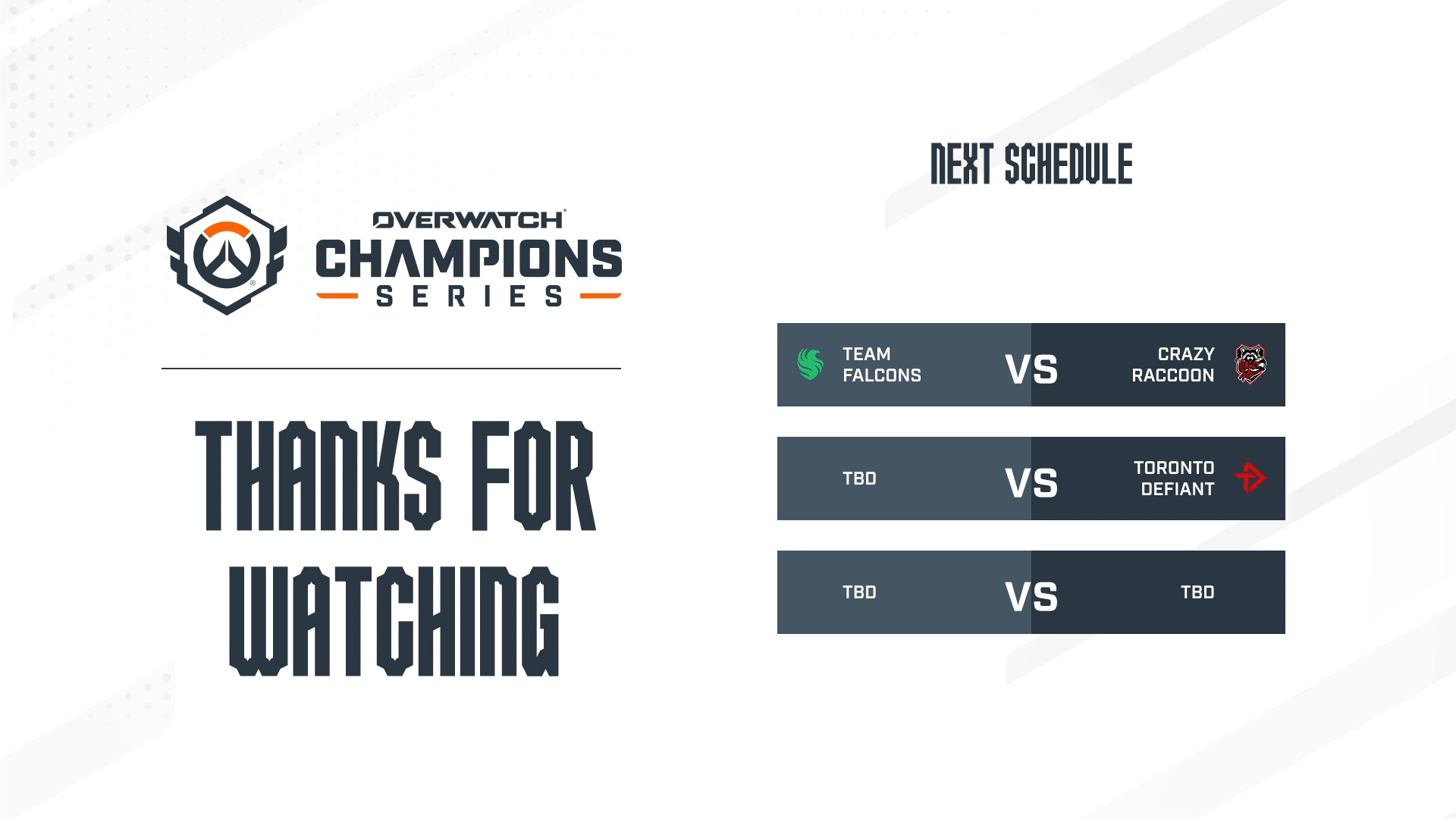 OVERWATCH
CHAMPIONS
SERIES

THANKS FOR WATCHING

NEXT SCHEDULE

TEAM FALCONS VS CRAZY RACCOON

TBD VS TORONTO DEFIANT

TBD VS TBD